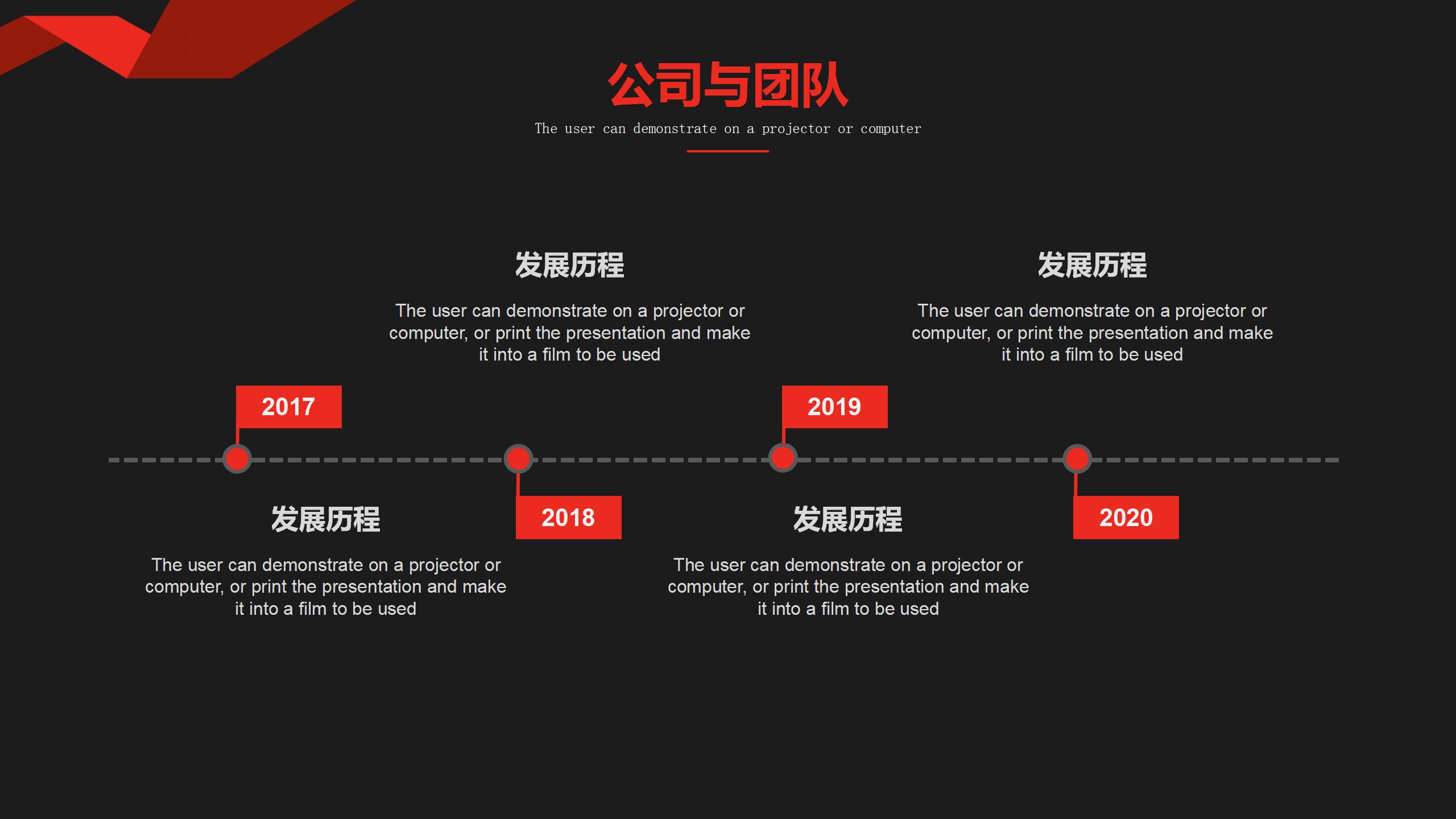 公司与团队

The user can demonstrate on a projector or computer

发展历程

The user can demonstrate on a projector or computer, or print the presentation and make it into a film to be used

发展历程

The user can demonstrate on a projector or computer, or print the presentation and make it into a film to be used

2017

2019

2018

2020

发展历程

The user can demonstrate on a projector or computer, or print the presentation and make it into a film to be used

发展历程

The user can demonstrate on a projector or computer, or print the presentation and make it into a film to be used